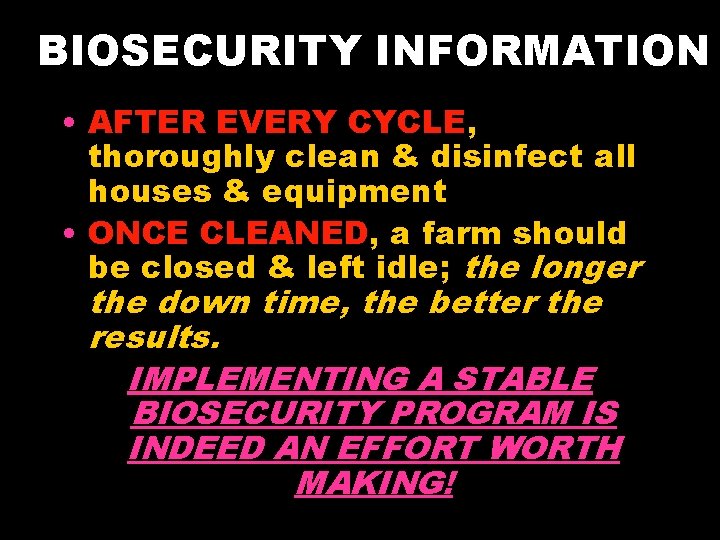 BIOSECURITY INFORMATION

• AFTER EVERY CYCLE, thoroughly clean & disinfect all houses & equipment

• ONCE CLEANED, a farm should be closed & left idle; the longer the down time, the better the results.

IMPLEMENTING A STABLE BIOSECURITY PROGRAM IS INDEED AN EFFORT WORTH MAKING!